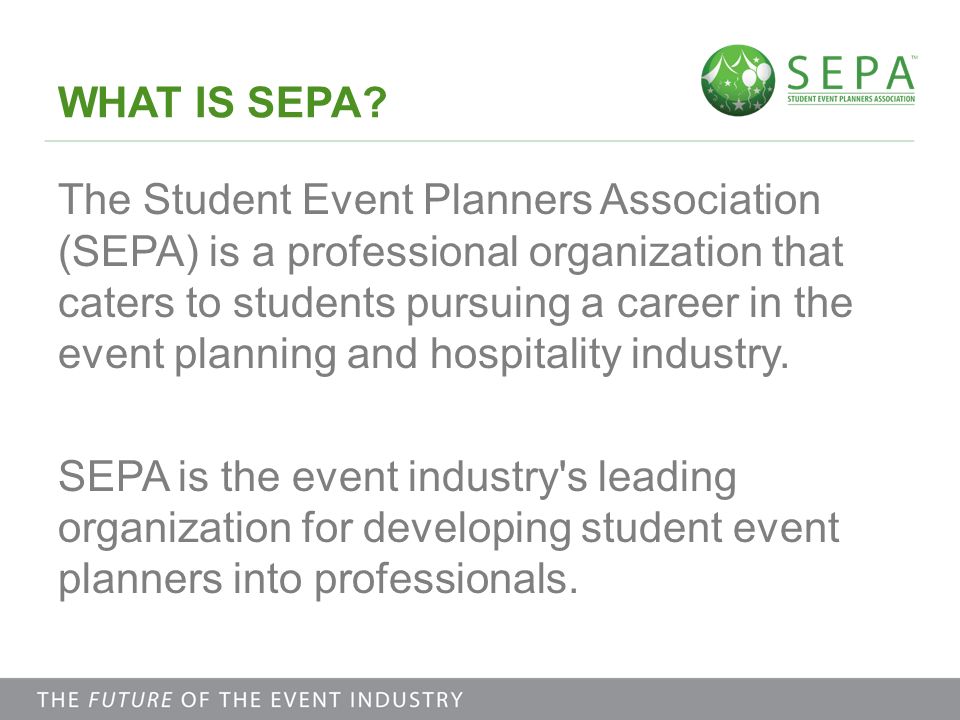 WHAT IS SEPA?

SEPA™
STUDENT EVENT PLANNERS ASSOCIATION

The Student Event Planners Association (SEPA) is a professional organization that caters to students pursuing a career in the event planning and hospitality industry.

SEPA is the event industry's leading organization for developing student event planners into professionals.

THE FUTURE OF THE EVENT INDUSTRY